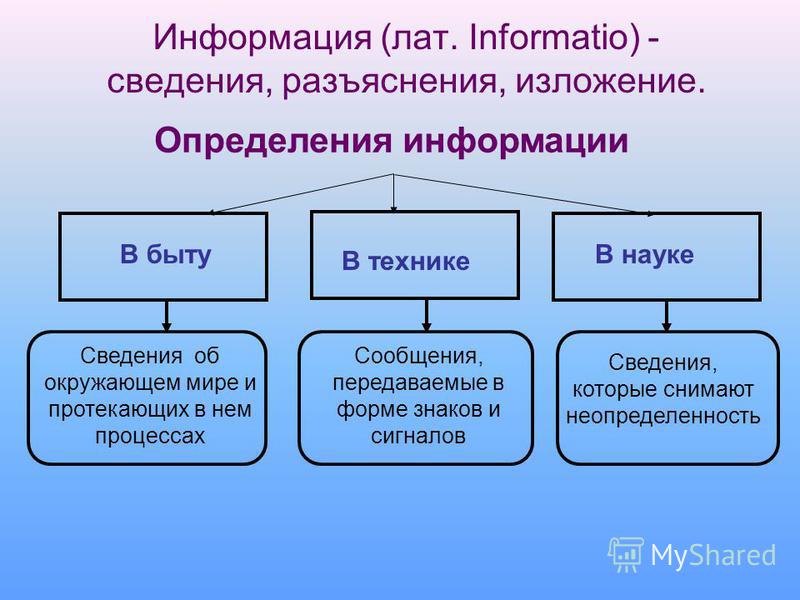 Информация (лат. Informatio) - сведения, разъяснения, изложение.

Определения информации

В быту

В технике

В науке

Сведения об окружающем мире и протекающих в нем процессах

Сообщения, передаваемые в форме знаков и сигналов

Сведения, которые снимают неопределенность

MyShared